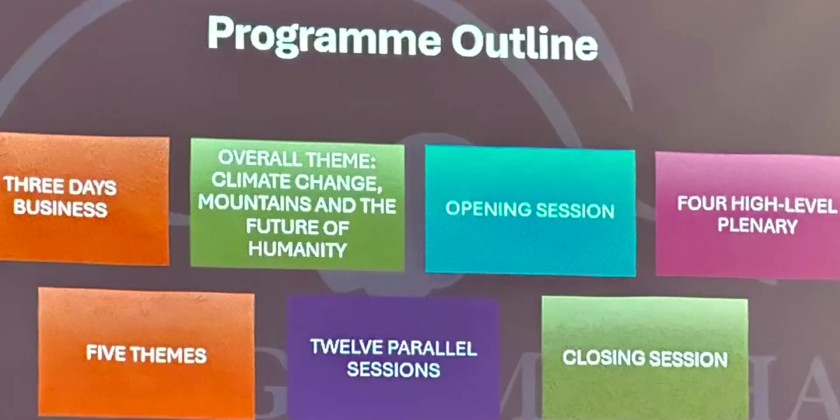 Programme Outline

THREE DAYS BUSINESS

OVERALL THEME: CLIMATE CHANGE, MOUNTAINS AND THE FUTURE OF HUMANITY

OPENING SESSION

FOUR HIGH-LEVEL PLENARY

FIVE THEMES

TWELVE PARALLEL SESSIONS

CLOSING SESSION